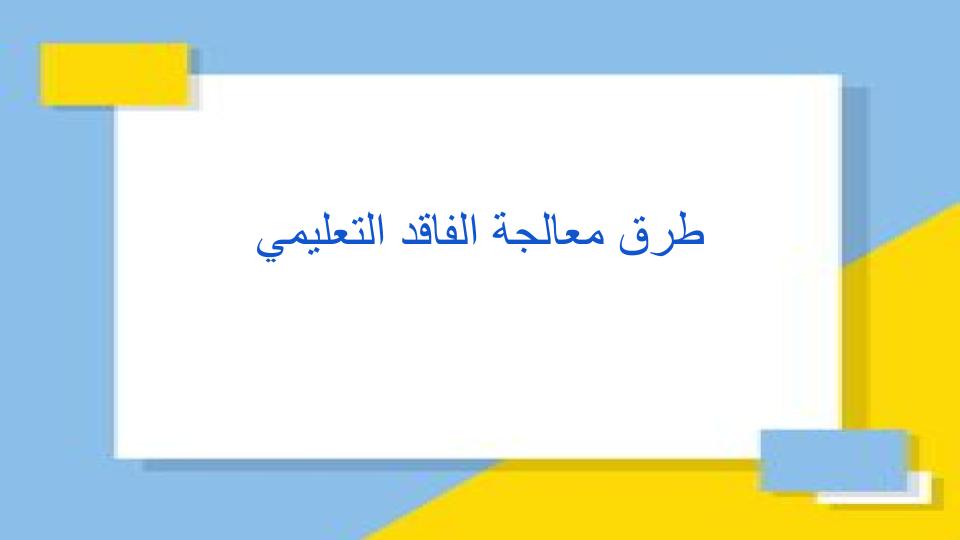 طرق معالجة الفاقد التعليمي